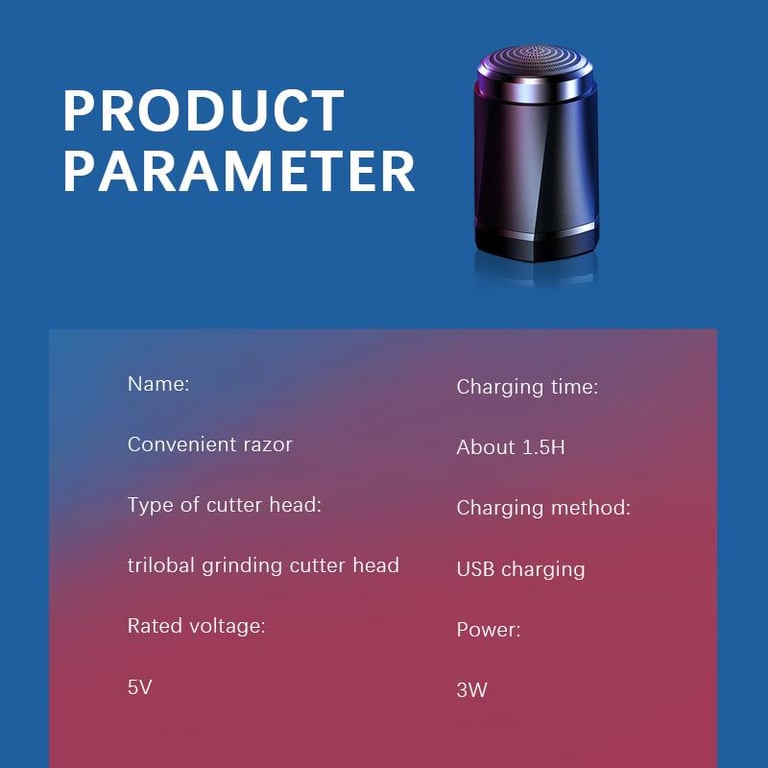 PRODUCT PARAMETER

Name:

Convenient razor

Type of cutter head:

trilobal grinding cutter head

Rated voltage:

5V

Charging time:

About 1.5H

Charging method:

USB charging

Power:

3W